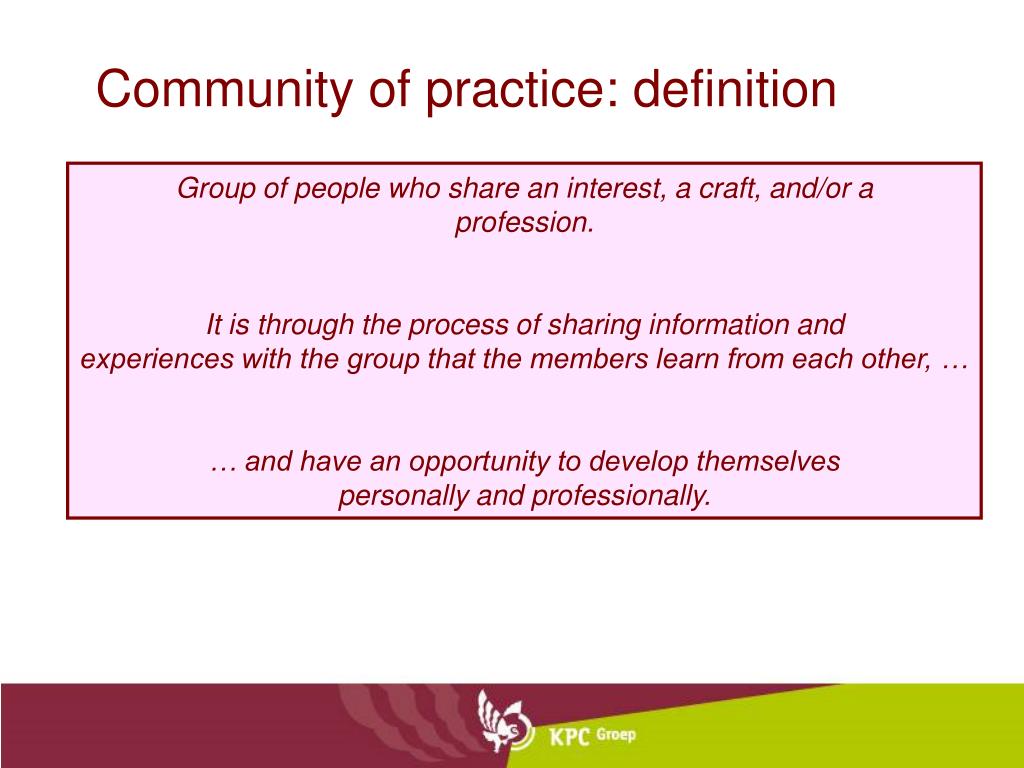 Community of practice: definition

Group of people who share an interest, a craft, and/or a profession.

It is through the process of sharing information and experiences with the group that the members learn from each other, …

… and have an opportunity to develop themselves personally and professionally.

KPC Groep